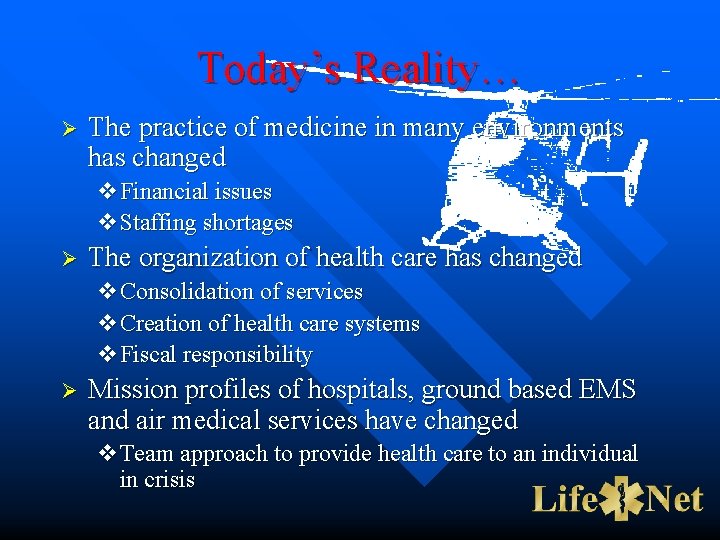 Today's Reality…

➢ The practice of medicine in many environments has changed

❖ Financial issues

❖ Staffing shortages

➢ The organization of health care has changed

❖ Consolidation of services

❖ Creation of health care systems

❖ Fiscal responsibility

➢ Mission profiles of hospitals, ground based EMS and air medical services have changed

❖ Team approach to provide health care to an individual in crisis

Life Net